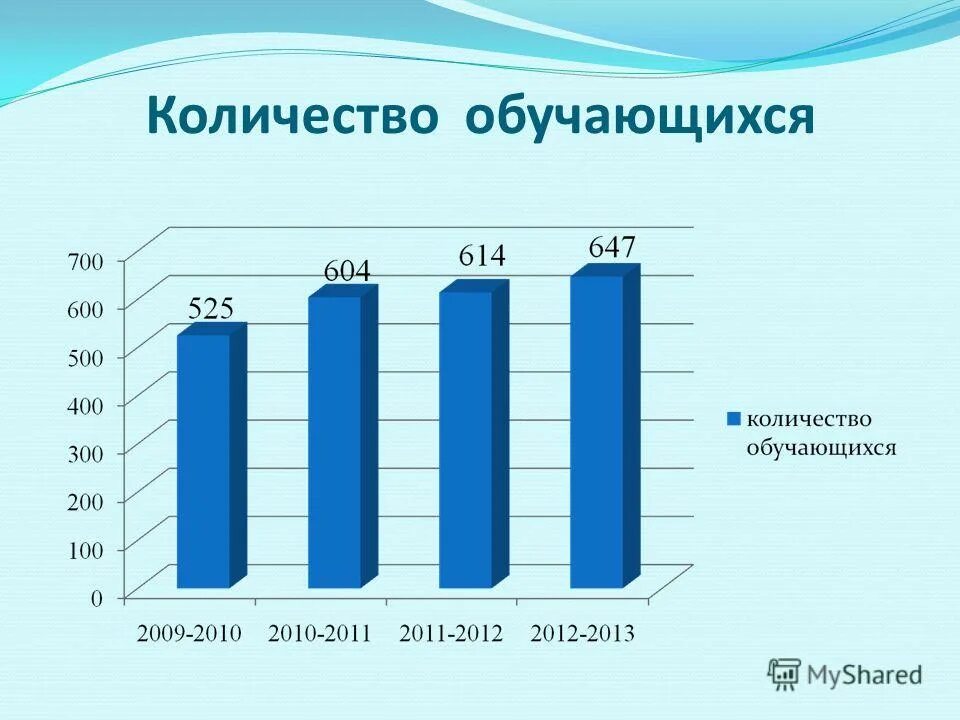 Количество обучающихся

700
600
500
400
300
200
100
0

525
604
614
647

2009-2010
2010-2011
2011-2012
2012-2013

количество обучающихся

MyShared